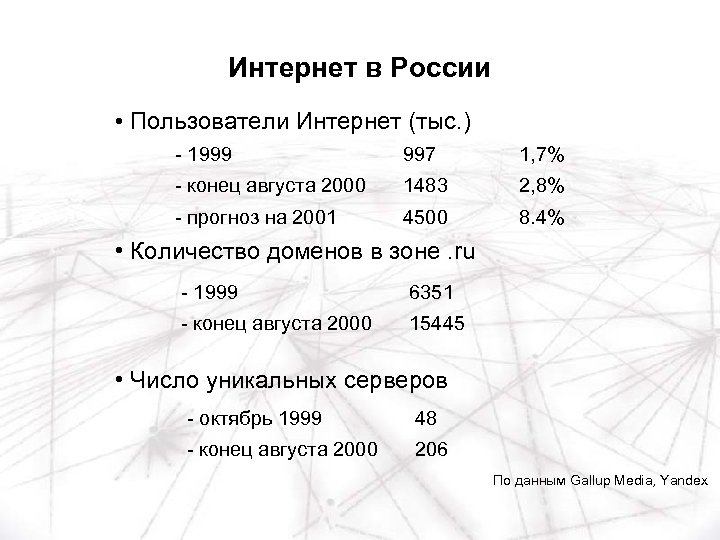 Интернет в России

• Пользователи Интернет (тыс.)

- 1999 997 1,7%
- конец августа 2000 1483 2,8%
- прогноз на 2001 4500 8.4%

• Количество доменов в зоне .ru

- 1999 6351
- конец августа 2000 15445

• Число уникальных серверов

- октябрь 1999 48
- конец августа 2000 206

По данным Gallup Media, Yandex